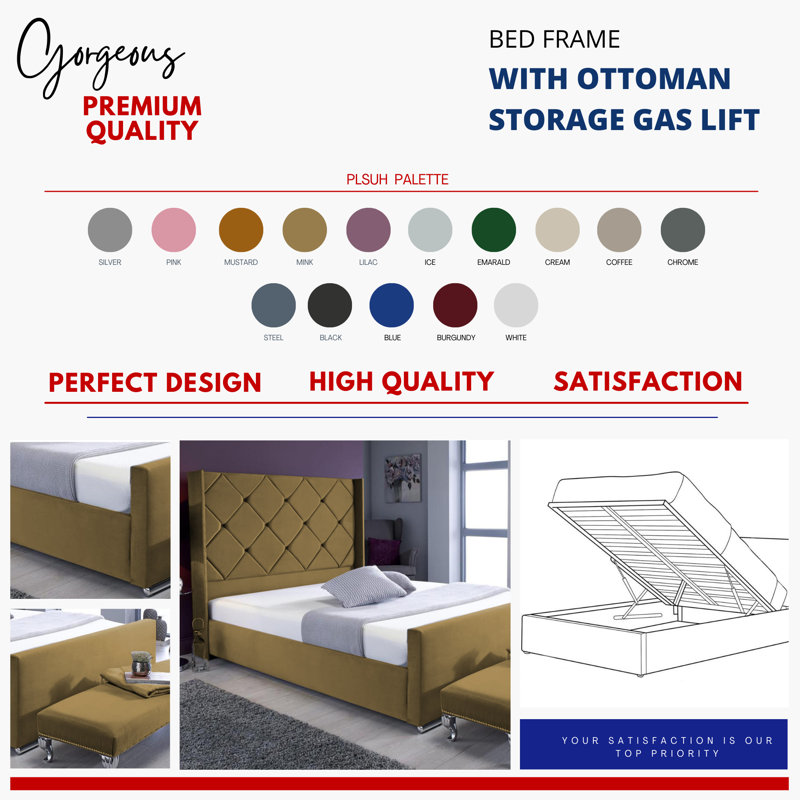 Gorgeous
PREMIUM QUALITY

BED FRAME
WITH OTTOMAN STORAGE GAS LIFT

PLSUH PALETTE

SILVER
PINK
MUSTARD
MINK
LILAC
ICE
EMARALD
CREAM
COFFEE
CHROME
STEEL
BLACK
BLUE
BURGUNDY
WHITE

PERFECT DESIGN
HIGH QUALITY
SATISFACTION

YOUR SATISFACTION IS OUR TOP PRIORITY